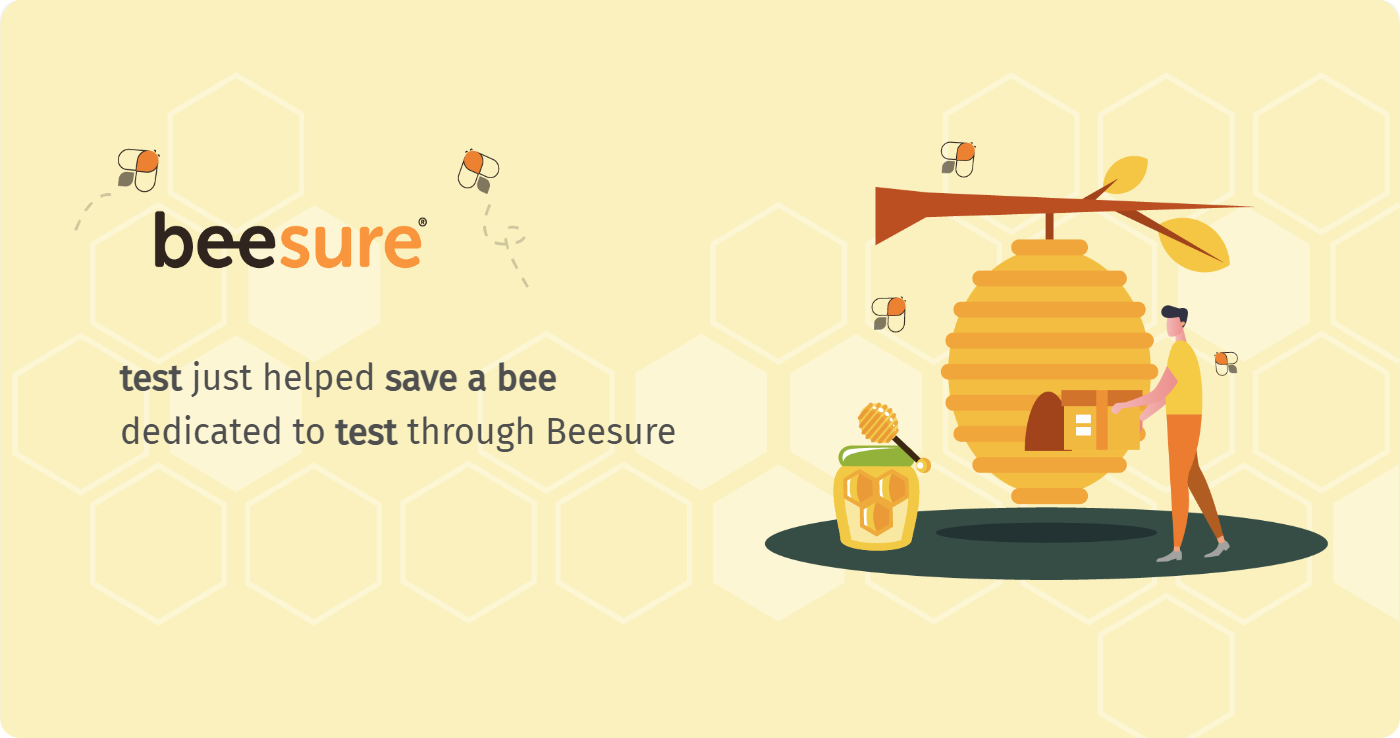 beesure®

test just helped save a bee dedicated to test through Beesure